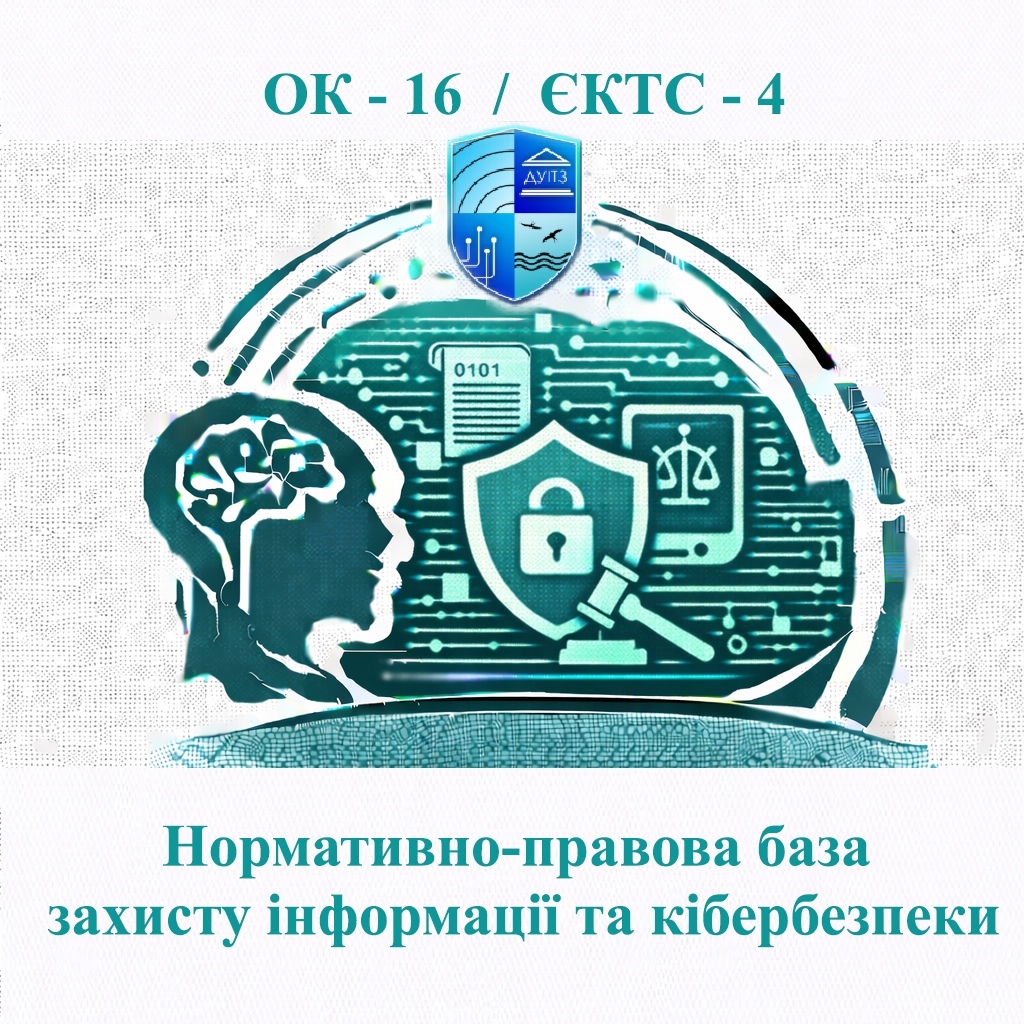 ОК - 16 / ЄКТС - 4

ДУІТЗ

0101

Нормативно-правова база захисту інформації та кібербезпеки